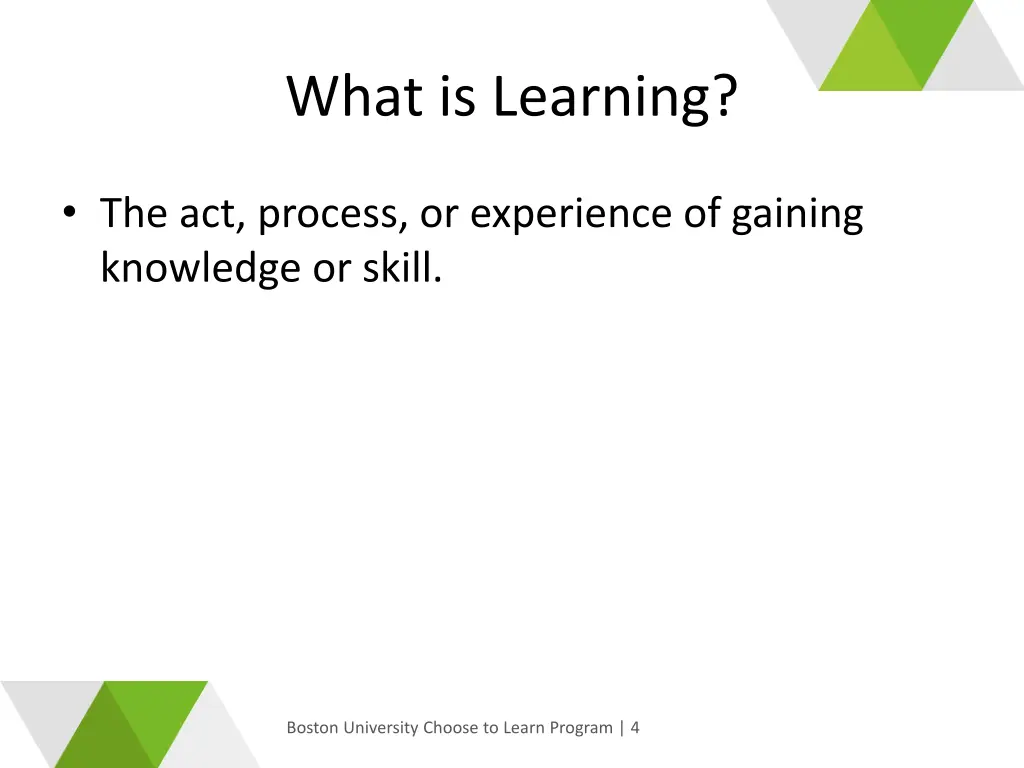 What is Learning?

• The act, process, or experience of gaining knowledge or skill.

Boston University Choose to Learn Program | 4